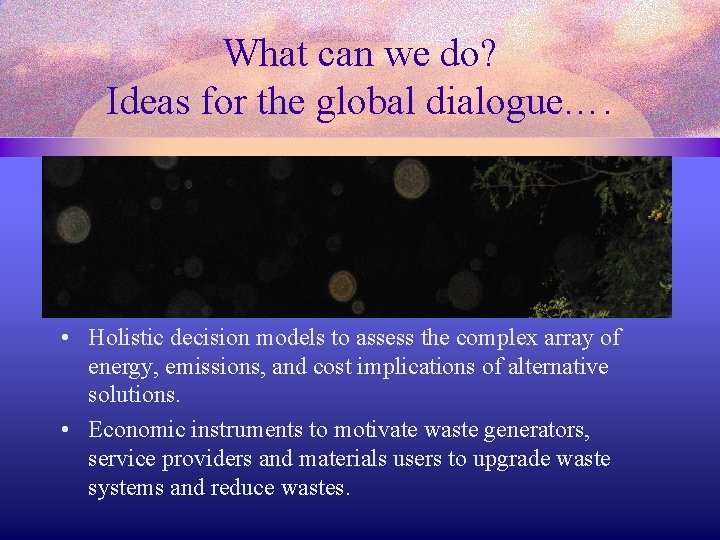 What can we do?
Ideas for the global dialogue….

• Holistic decision models to assess the complex array of energy, emissions, and cost implications of alternative solutions.

• Economic instruments to motivate waste generators, service providers and materials users to upgrade waste systems and reduce wastes.